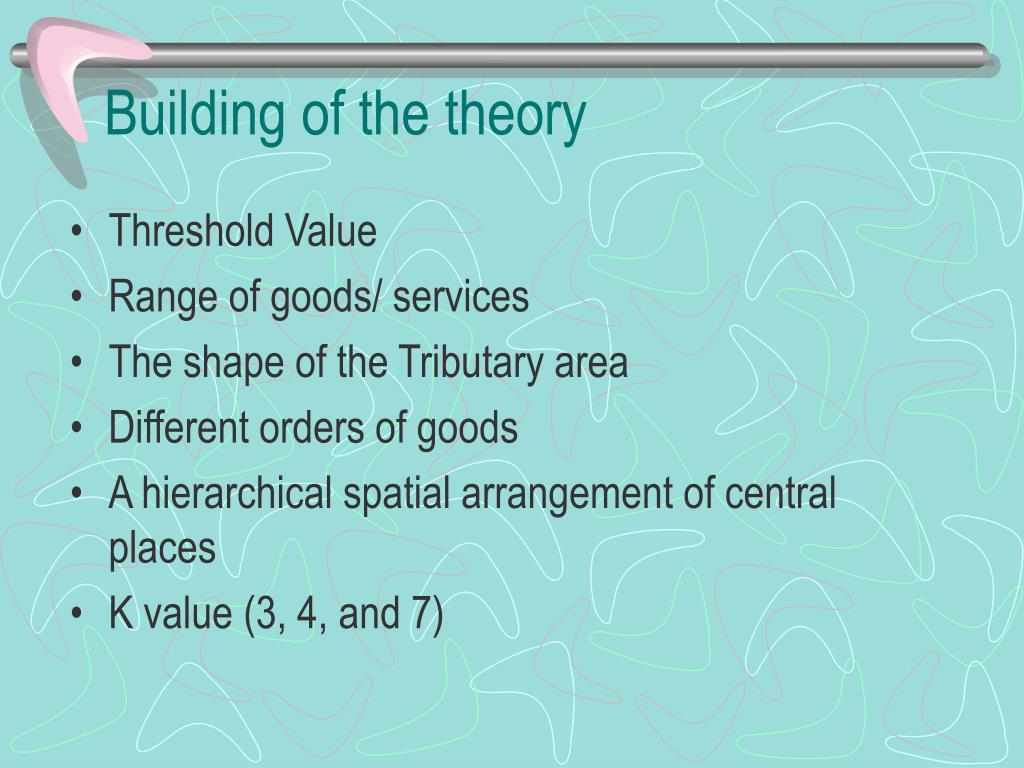 Building of the theory

• Threshold Value
• Range of goods/ services
• The shape of the Tributary area
• Different orders of goods
• A hierarchical spatial arrangement of central places
• K value (3, 4, and 7)